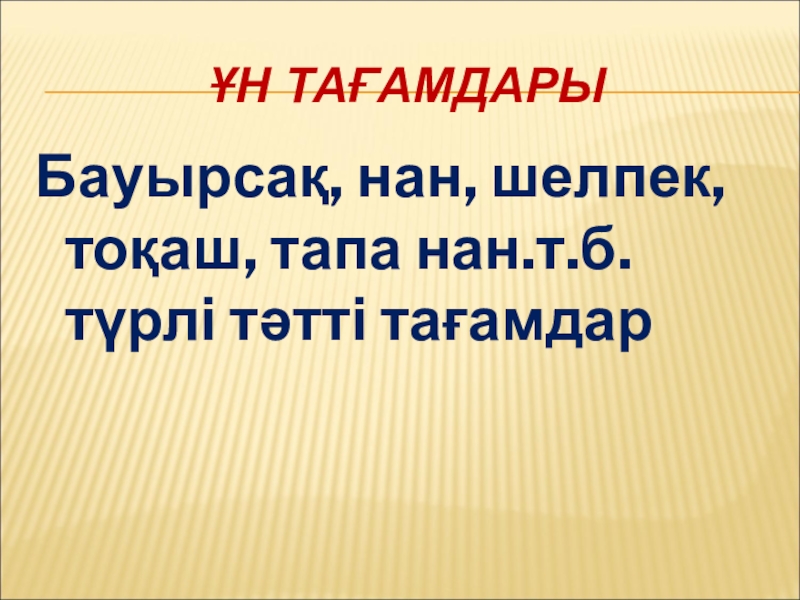 ҰН ТАҒАМДАРЫ

Бауырсақ, нан, шелпек, тоқаш, тапа нан.т.б. түрлі тәтті тағамдар